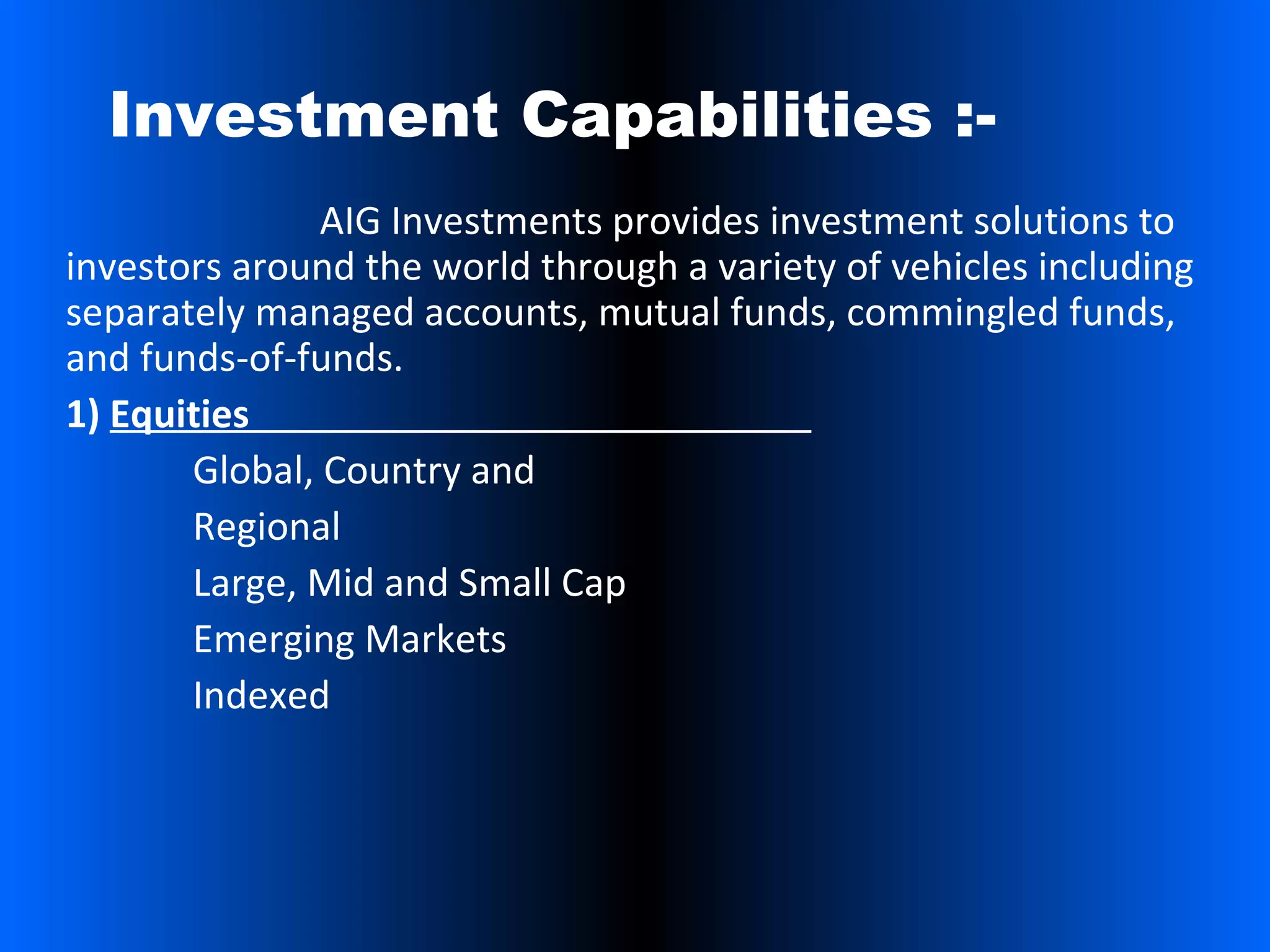 Investment Capabilities :-

AIG Investments provides investment solutions to investors around the world through a variety of vehicles including separately managed accounts, mutual funds, commingled funds, and funds-of-funds.

1) Equities

Global, Country and
Regional
Large, Mid and Small Cap
Emerging Markets
Indexed